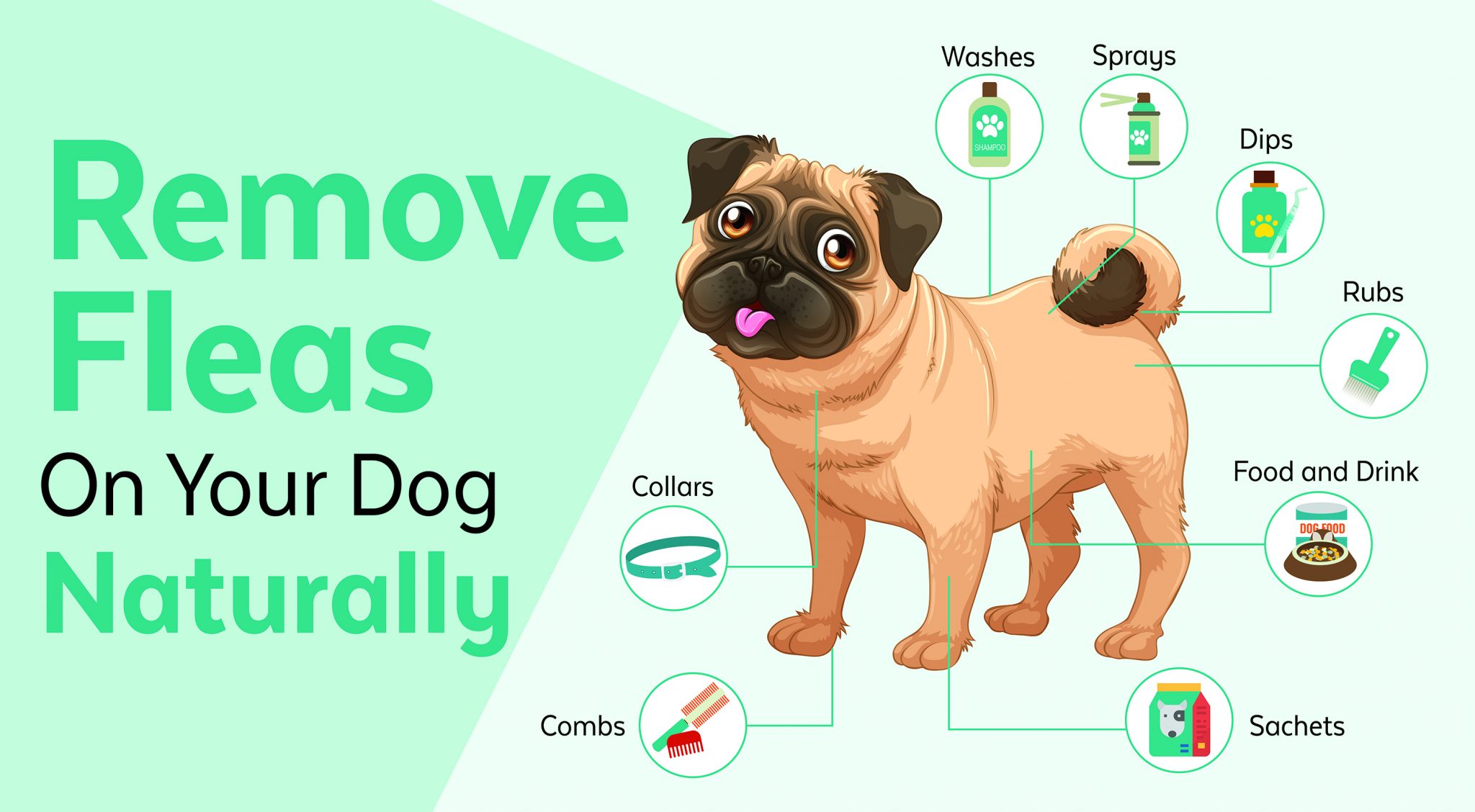 Remove Fleas On Your Dog Naturally

Washes

SHAMPOO

Sprays

Dips

Rubs

Food and Drink

DOG FOOD

Collars

Combs

Sachets